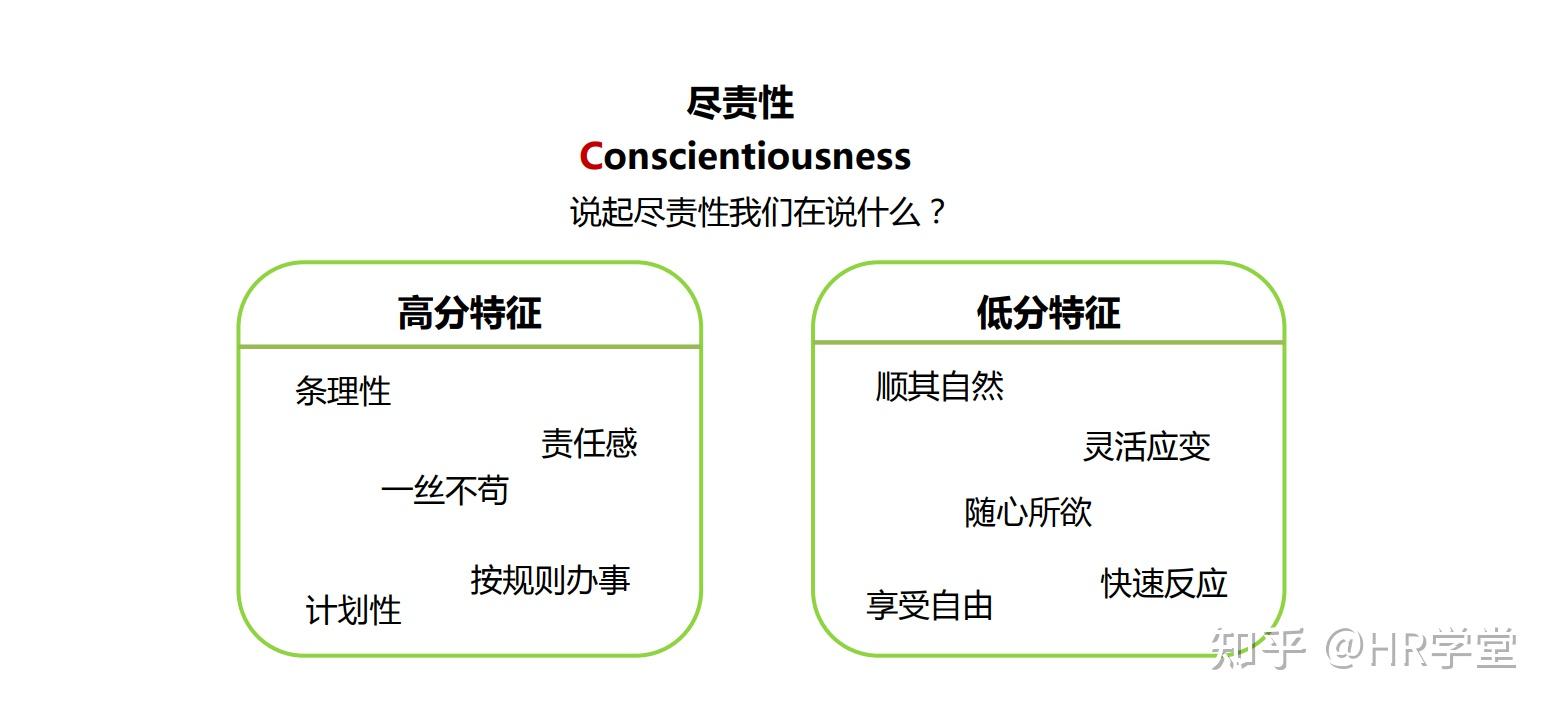 尽责性
Conscientiousness
说起尽责性我们在说什么？

高分特征

条理性

责任感

一丝不苟

按规则办事

计划性

低分特征

顺其自然

灵活应变

随心所欲

快速反应

享受自由

知乎 @HR学堂